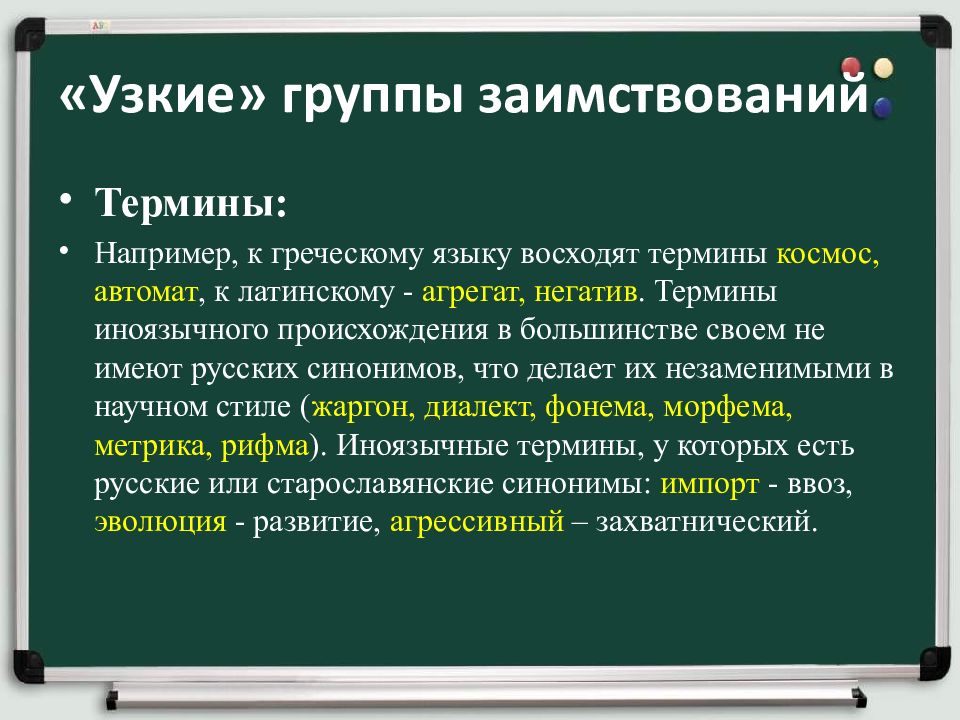 «Узкие» группы заимствований

• Термины:

• Например, к греческому языку восходят термины космос, автомат, к латинскому - агрегат, негатив. Термины иноязычного происхождения в большинстве своем не имеют русских синонимов, что делает их незаменимыми в научном стиле (жаргон, диалект, фонема, морфема, метрика, рифма). Иноязычные термины, у которых есть русские или старославянские синонимы: импорт - ввоз, эволюция - развитие, агрессивный – захватнический.